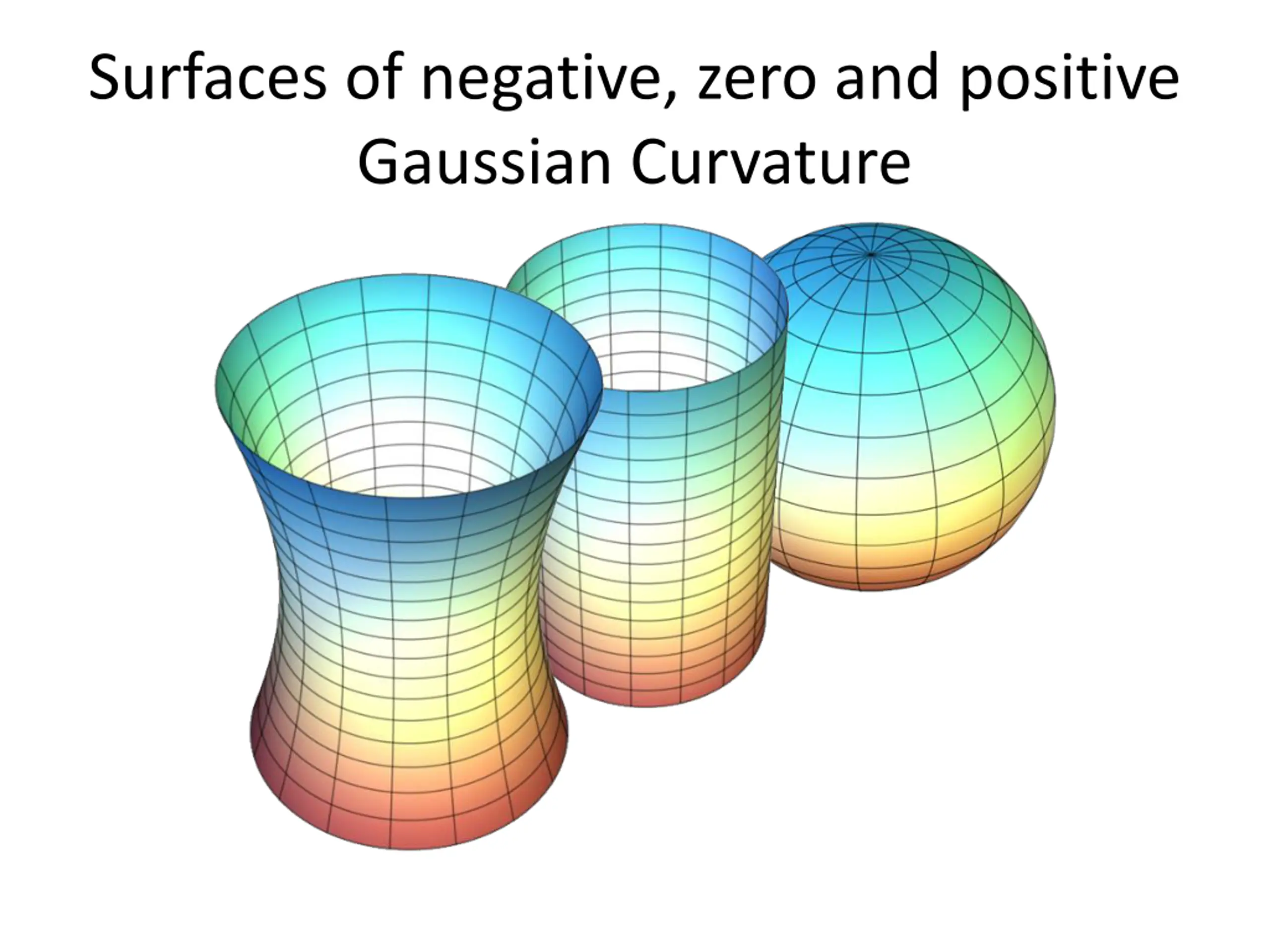 Surfaces of negative, zero and positive Gaussian Curvature